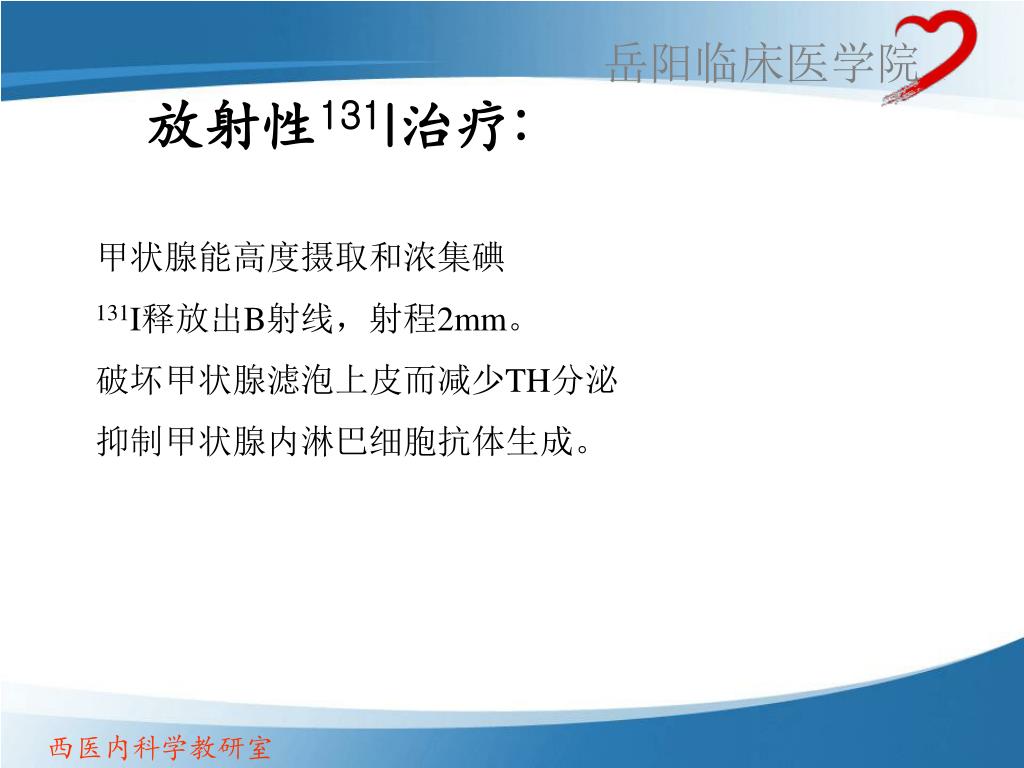 岳阳临床医学院

放射性$^{131}$I治疗:

甲状腺能高度摄取和浓集碘

$^{131}$I释放出B射线，射程2mm。

破坏甲状腺滤泡上皮而减少TH分泌

抑制甲状腺内淋巴细胞抗体生成。

西医内科学教研室